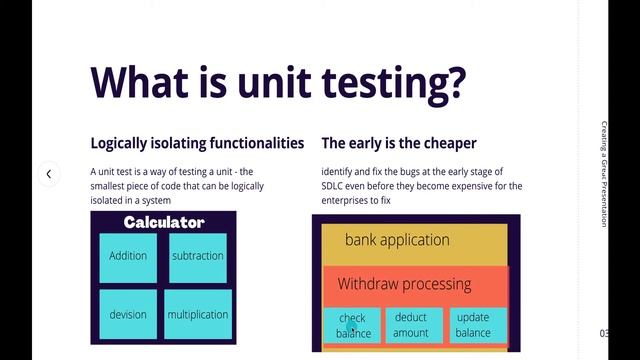 What is unit testing?

Logically isolating functionalities

A unit test is a way of testing a unit - the smallest piece of code that can be logically isolated in a system

Calculator

Addition

subtraction

devision

multiplication

The early is the cheaper

identify and fix the bugs at the early stage of SDLC even before they become expensive for the enterprises to fix

bank application

Withdraw processing

check balance

deduct amount

update balance

Creating a Great Presentation

03